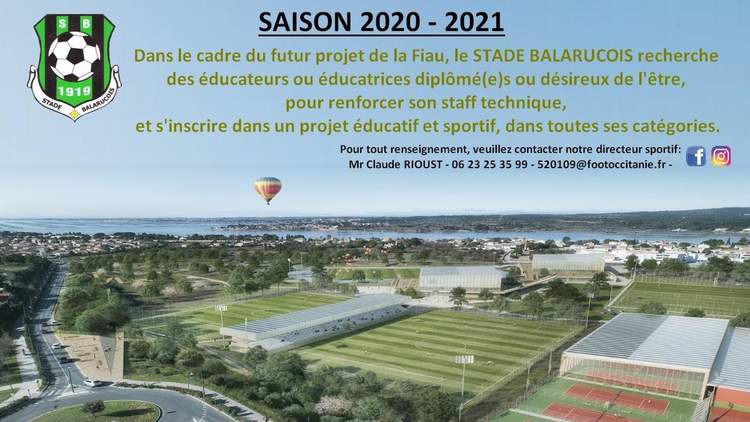 S B
1919
STADE BALARUCOIS

SAISON 2020 - 2021

Dans le cadre du futur projet de la Fiau, le STADE BALARUCOIS recherche des éducateurs ou éducatrices diplômé(e)s ou désireux de l'être, pour renforcer son staff technique, et s'inscrire dans un projet éducatif et sportif, dans toutes ses catégories.

Pour tout renseignement, veuillez contacter notre directeur sportif: Mr Claude RIOUST - 06 23 25 35 99 - 520109@footoccitanie.fr -